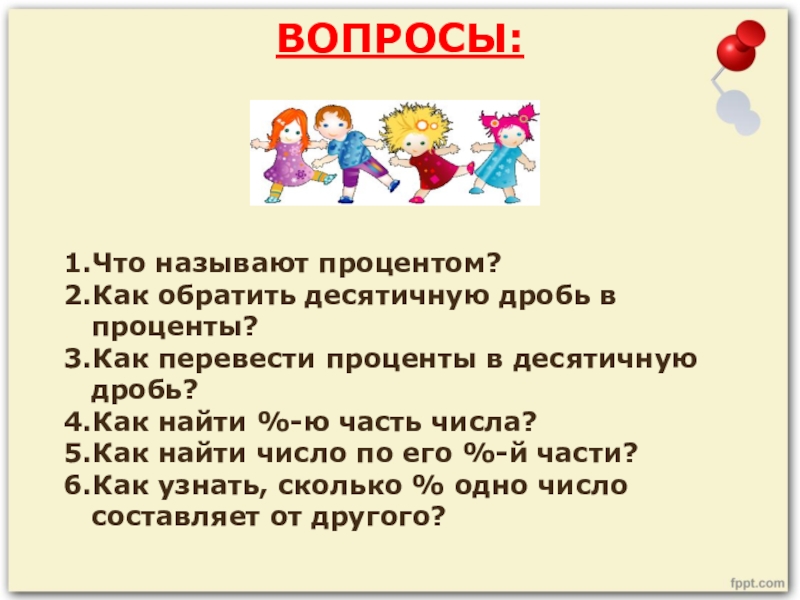 ВОПРОСЫ:

1.Что называют процентом?
2.Как обратить десятичную дробь в проценты?
3.Как перевести проценты в десятичную дробь?
4.Как найти %-ю часть числа?
5.Как найти число по его %-й части?
6.Как узнать, сколько % одно число составляет от другого?

fppt.com